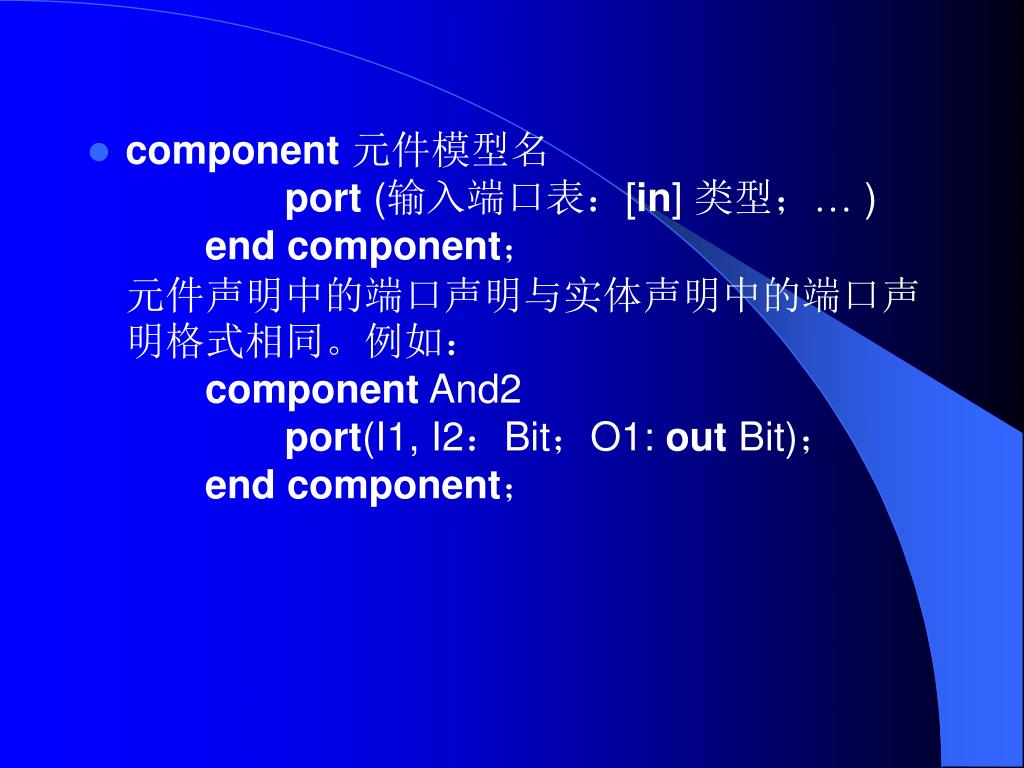 component 元件模型名
port (输入端口表：[in] 类型；… )
end component；
元件声明中的端口声明与实体声明中的端口声明格式相同。例如：
component And2
port(I1, I2：Bit；O1: out Bit)；
end component；